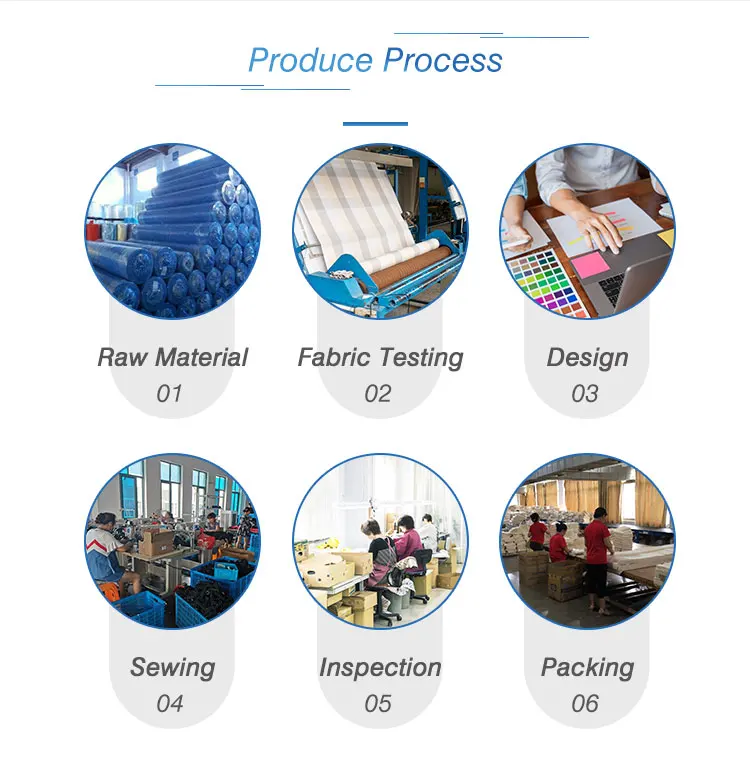 Produce Process

Raw Material
01

Fabric Testing
02

Design
03

Sewing
04

Inspection
05

Packing
06